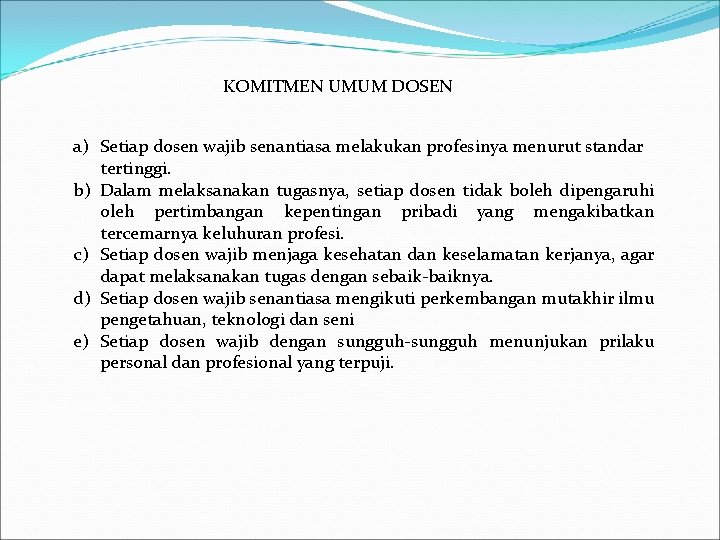 KOMITMEN UMUM DOSEN

a) Setiap dosen wajib senantiasa melakukan profesinya menurut standar tertinggi.
b) Dalam melaksanakan tugasnya, setiap dosen tidak boleh dipengaruhi oleh pertimbangan kepentingan pribadi yang mengakibatkan tercemarnya keluhuran profesi.
c) Setiap dosen wajib menjaga kesehatan dan keselamatan kerjanya, agar dapat melaksanakan tugas dengan sebaik-baiknya.
d) Setiap dosen wajib senantiasa mengikuti perkembangan mutakhir ilmu pengetahuan, teknologi dan seni
e) Setiap dosen wajib dengan sungguh-sungguh menunjukan prilaku personal dan profesional yang terpuji.